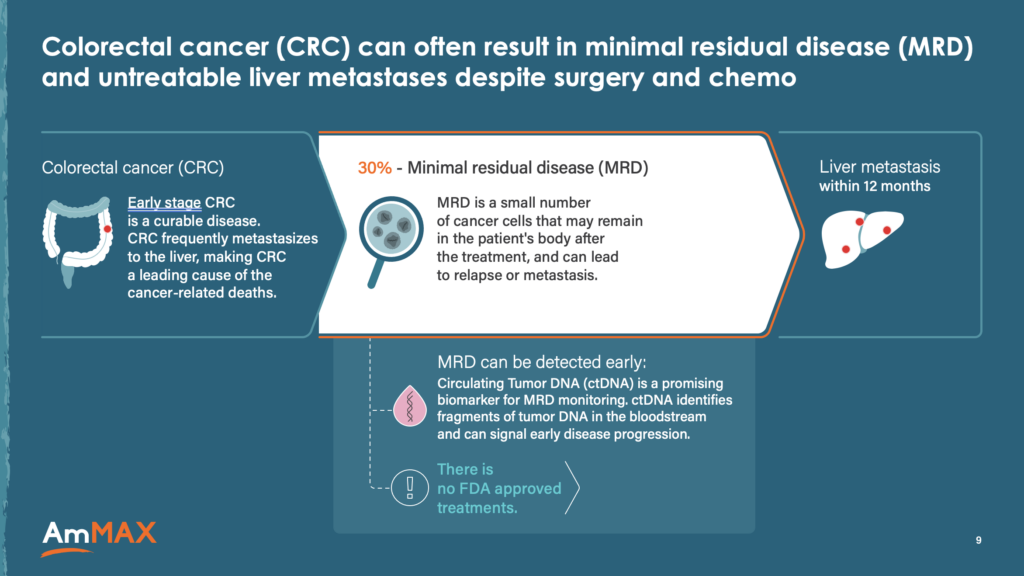 Colorectal cancer (CRC) can often result in minimal residual disease (MRD) and untreatable liver metastases despite surgery and chemo

Colorectal cancer (CRC)

Early stage CRC is a curable disease. CRC frequently metastasizes to the liver, making CRC a leading cause of the cancer-related deaths.

30% - Minimal residual disease (MRD)

MRD is a small number of cancer cells that may remain in the patient's body after the treatment, and can lead to relapse or metastasis.

Liver metastasis
within 12 months

MRD can be detected early:
Circulating Tumor DNA (ctDNA) is a promising biomarker for MRD monitoring. ctDNA identifies fragments of tumor DNA in the bloodstream and can signal early disease progression.

There is no FDA approved treatments.

AmMAX

9